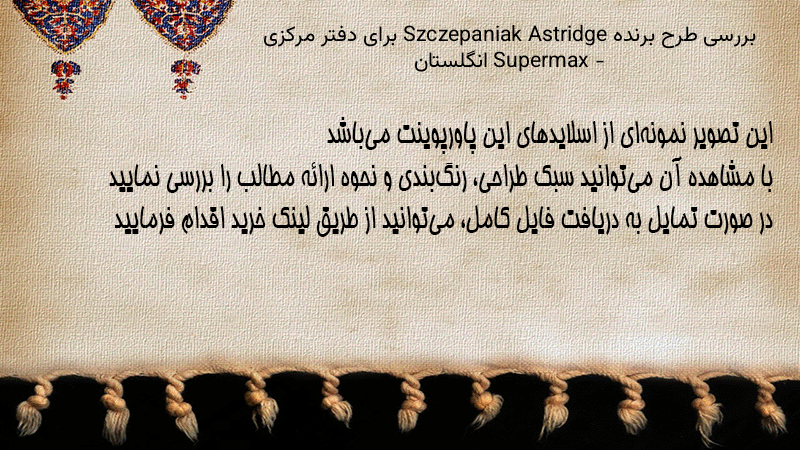 بررسی طرح برنده Szczepaniak Astridge برای دفتر مرکزی Supermax - انگلستان

این تصویر نمونه‌ای از اسلایدهای این پاورپوینت می‌باشد
با مشاهده آن می‌توانید سبک طراحی، رنگ‌بندی و نحوه ارائه مطالب را بررسی نمایید
در صورت تمایل به دریافت فایل کامل، می‌توانید از طریق لینک خرید اقدام فرمایید